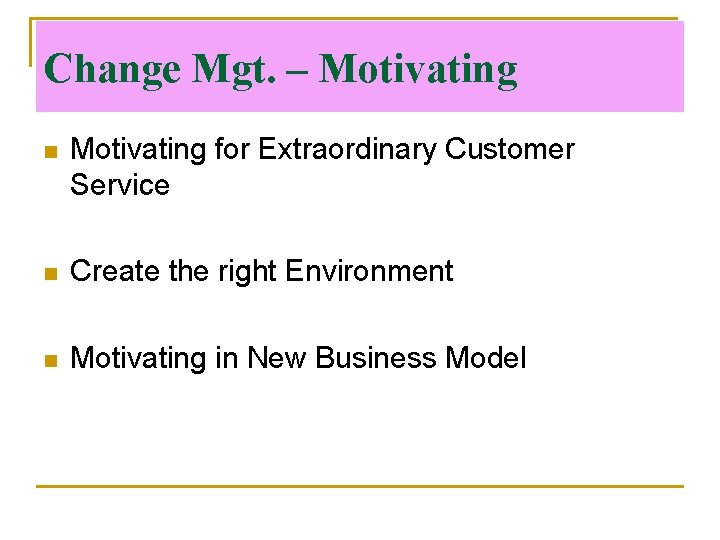 Change Mgt. – Motivating

• Motivating for Extraordinary Customer Service

• Create the right Environment

• Motivating in New Business Model